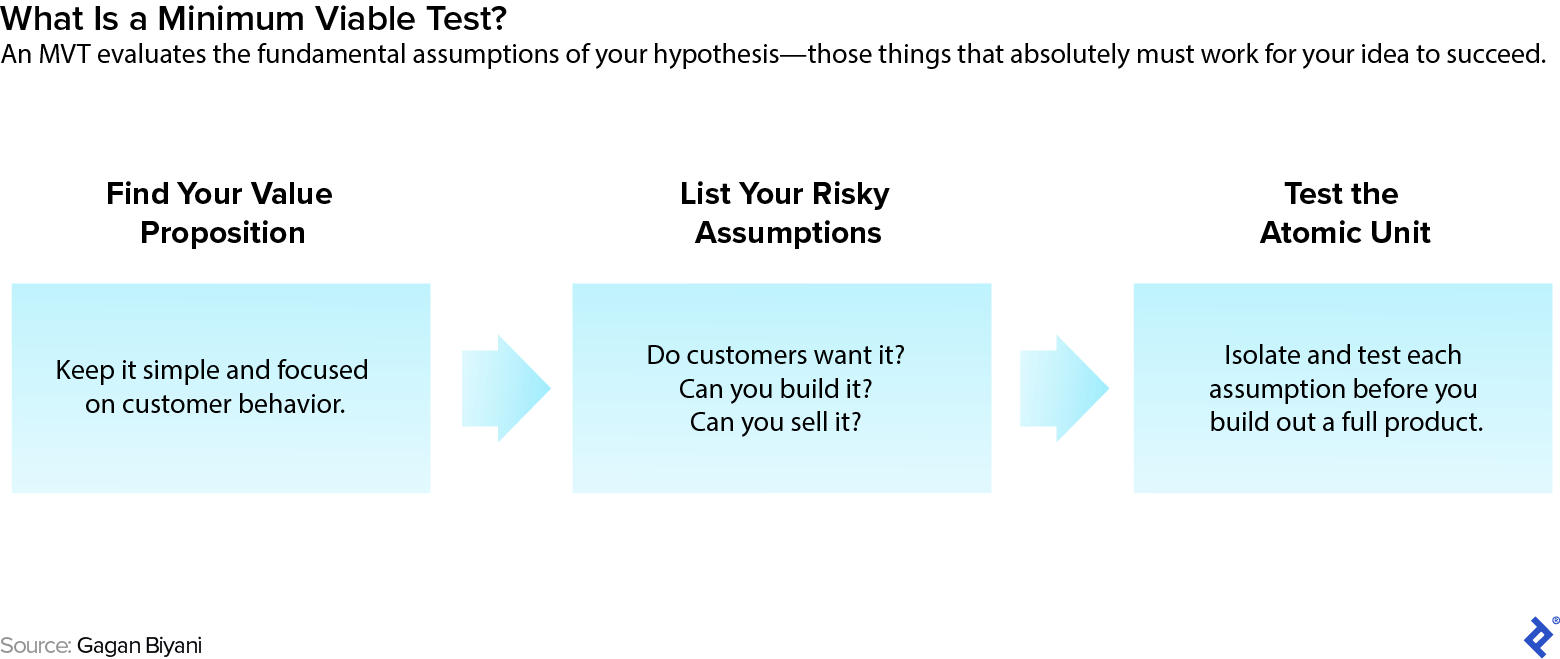 What Is a Minimum Viable Test?

An MVT evaluates the fundamental assumptions of your hypothesis—those things that absolutely must work for your idea to succeed.

Find Your Value Proposition

Keep it simple and focused on customer behavior.

List Your Risky Assumptions

Do customers want it?
Can you build it?
Can you sell it?

Test the Atomic Unit

Isolate and test each assumption before you build out a full product.

Source: Gagan Biyani